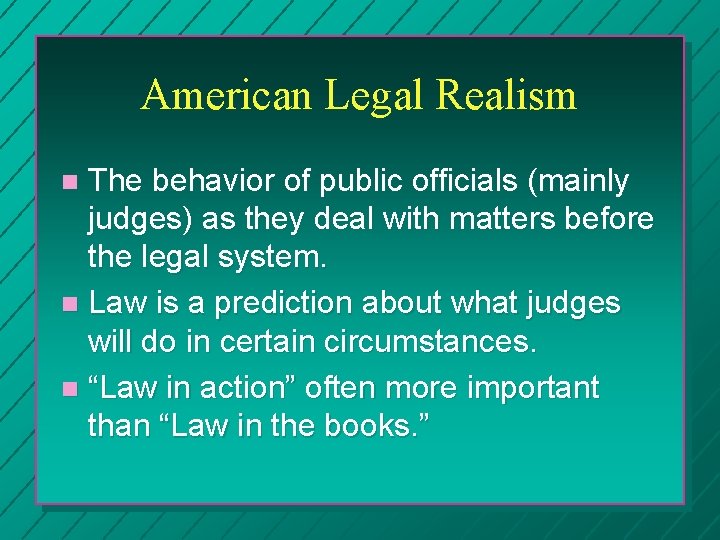 American Legal Realism

The behavior of public officials (mainly judges) as they deal with matters before the legal system.

Law is a prediction about what judges will do in certain circumstances.

“Law in action” often more important than “Law in the books.”